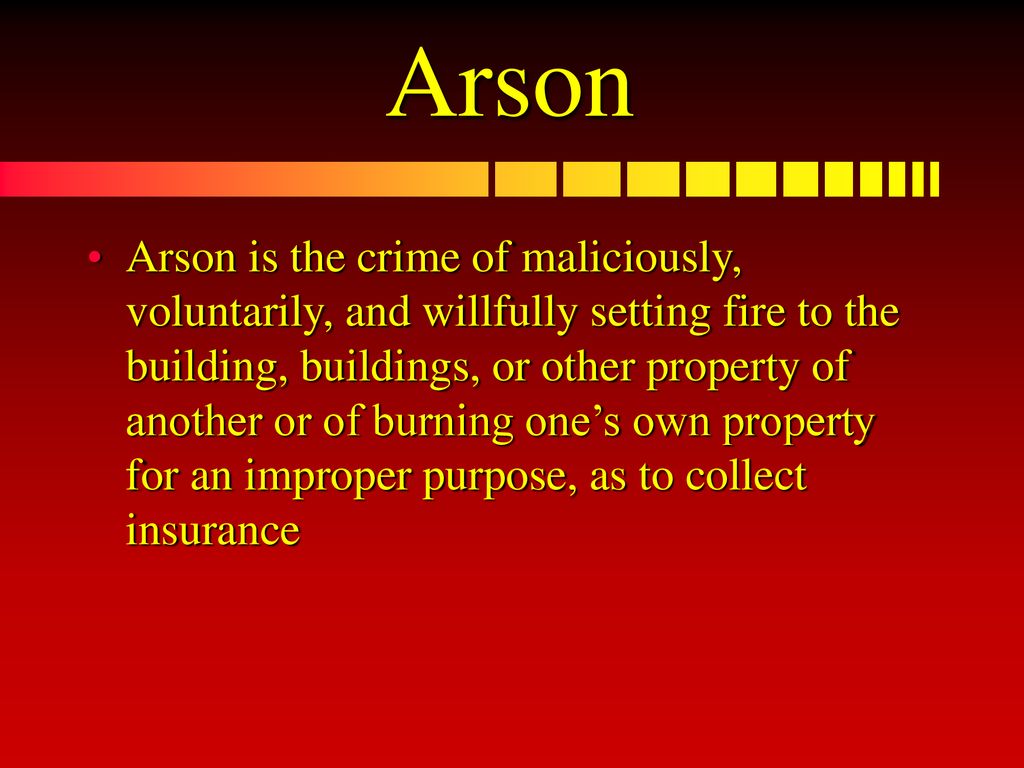 Arson

• Arson is the crime of maliciously, voluntarily, and willfully setting fire to the building, buildings, or other property of another or of burning one’s own property for an improper purpose, as to collect insurance